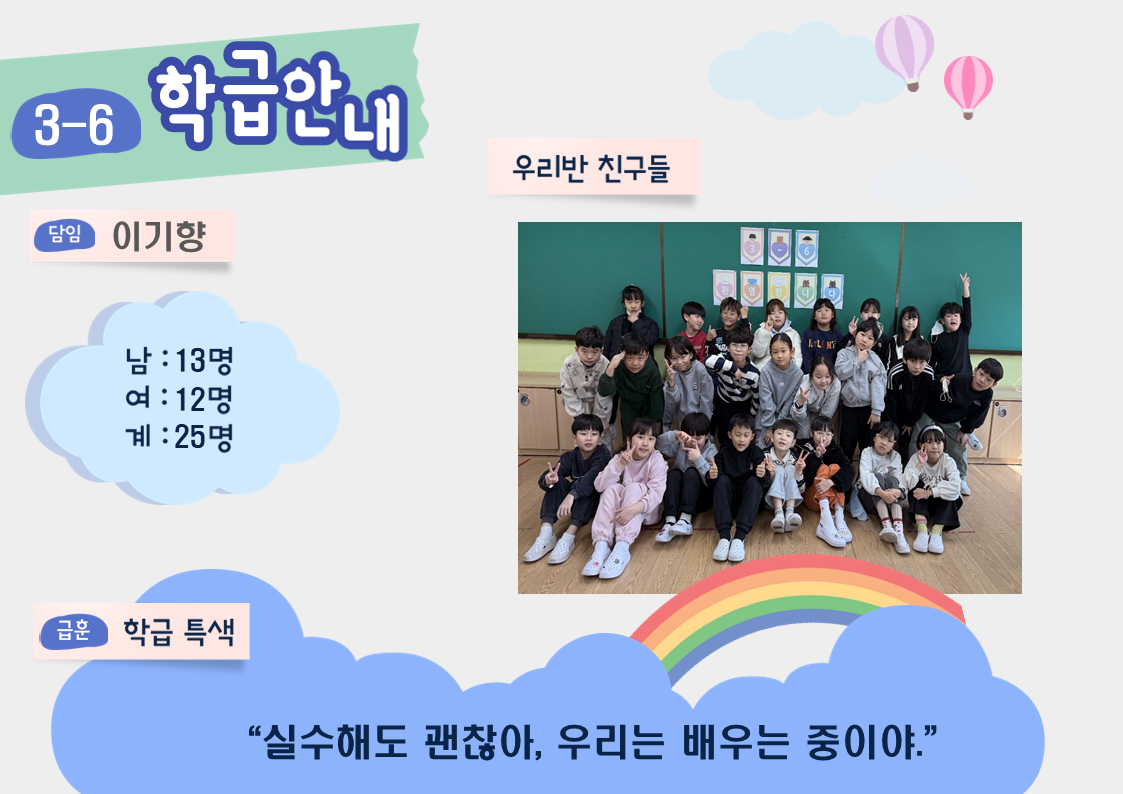 3-6 학급안내

우리반 친구들

담임 이기향

남 : 13명
여 : 12명
계 : 25명

3 - 6

급훈 학급 특색

"실수해도 괜찮아, 우리는 배우는 중이야."